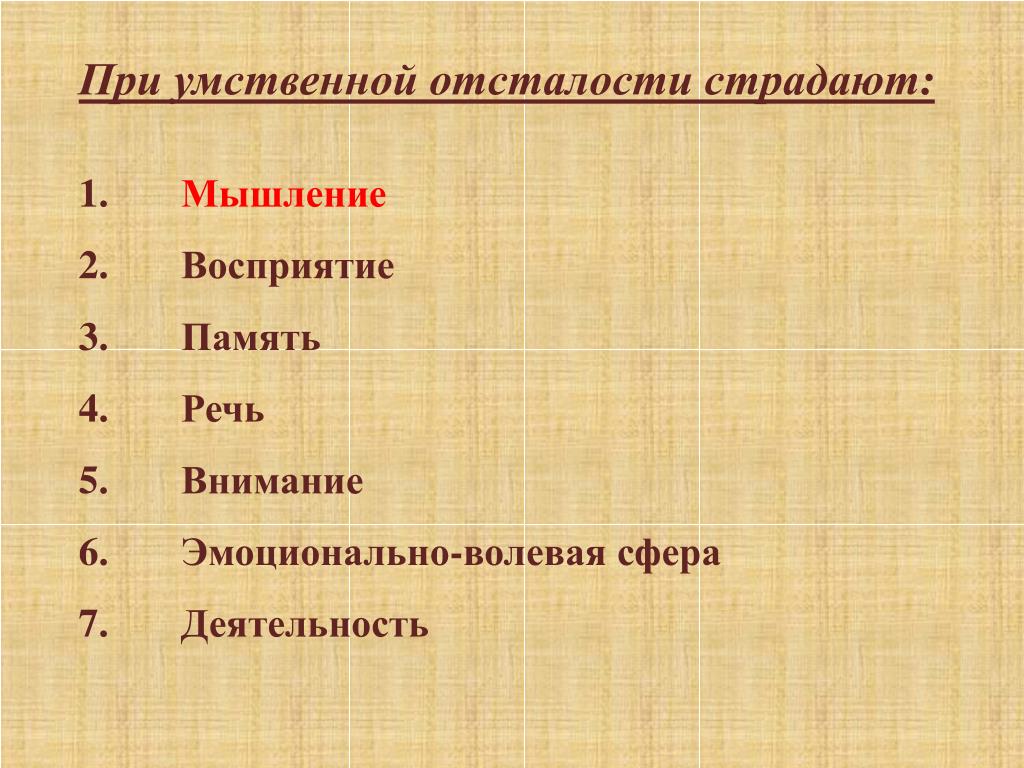 При умственной отсталости страдают:

1. Мышление
2. Восприятие
3. Память
4. Речь
5. Внимание
6. Эмоционально-волевая сфера
7. Деятельность